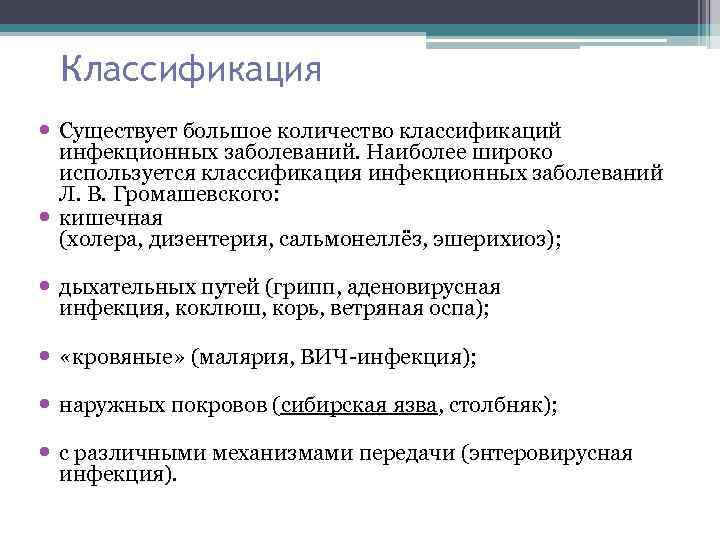 Классификация

• Существует большое количество классификаций инфекционных заболеваний. Наиболее широко используется классификация инфекционных заболеваний Л. В. Громашевского:

• кишечная (холера, дизентерия, сальмонеллёз, эшерихиоз);

• дыхательных путей (грипп, аденовирусная инфекция, коклюш, корь, ветряная оспа);

• «кровяные» (малярия, ВИЧ-инфекция);

• наружных покровов (сибирская язва, столбняк);

• с различными механизмами передачи (энтеровирусная инфекция).